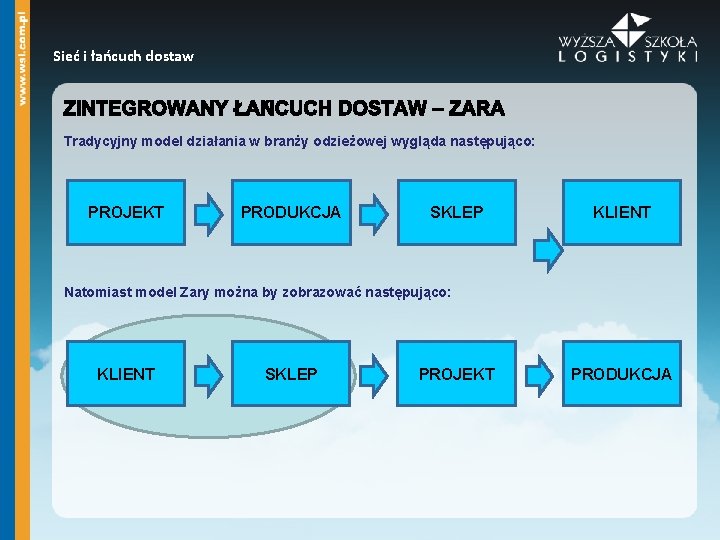 www.wsl.com.pl

Sieć i łańcuch dostaw

WYŻSZA SZKOŁA LOGISTYKI

ZINTEGROWANY ŁAŃCUCH DOSTAW – ZARA

Tradycyjny model działania w branży odzieżowej wygląda następująco:

PROJEKT

PRODUKCJA

SKLEP

KLIENT

Natomiast model Zary można by zobrazować następująco:

KLIENT

SKLEP

PROJEKT

PRODUKCJA